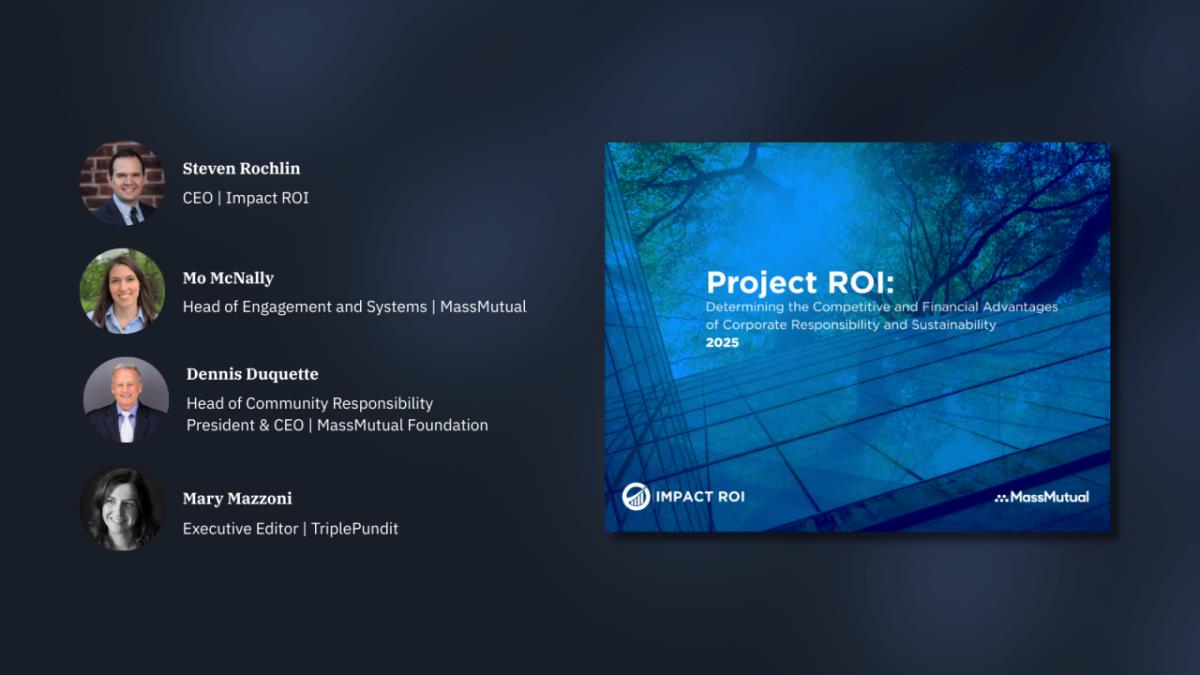 Steven Rochlin
CEO | Impact ROI

Mo McNally
Head of Engagement and Systems | MassMutual

Dennis Duquette
Head of Community Responsibility
President & CEO | MassMutual Foundation

Mary Mazzoni
Executive Editor | TriplePundit

Project ROI:
Determining the Competitive and Financial Advantages of Corporate Responsibility and Sustainability
2025

IMPACT ROI

MassMutual